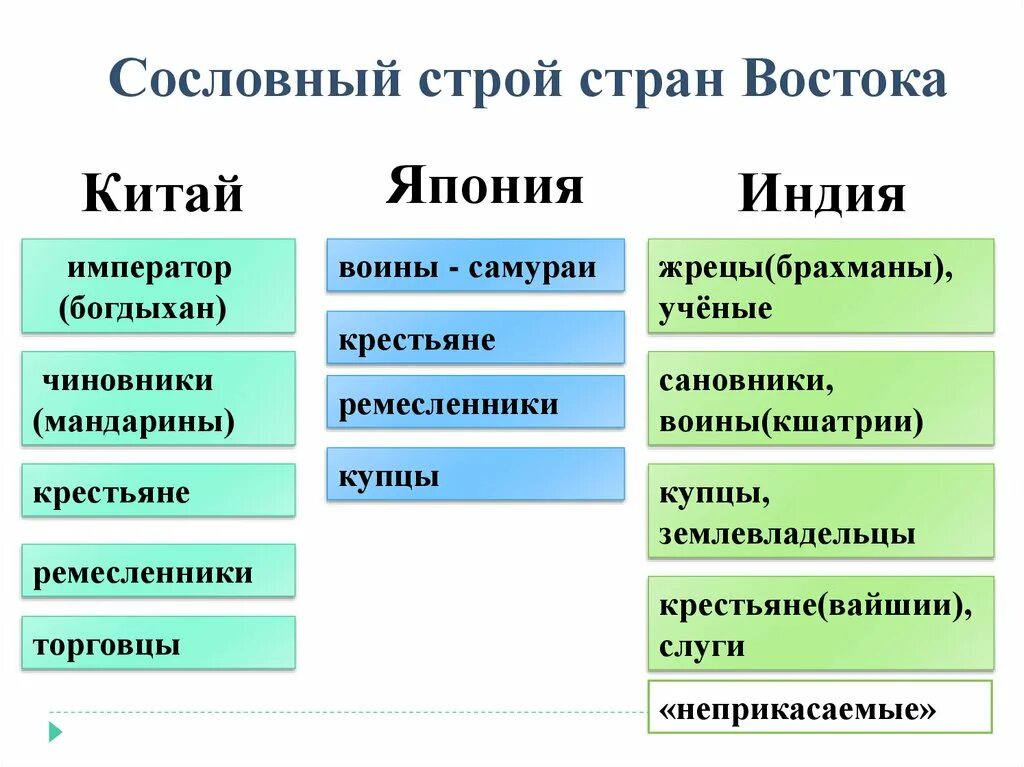 Сословный строй стран Востока

Китай

император (богдыхан)

чиновники (мандарины)

крестьяне

ремесленники

торговцы

Япония

воины - самураи

крестьяне

ремесленники

купцы

Индия

жрецы(брахманы), учёные

сановники, воины(кшатрии)

купцы, землевладельцы

крестьяне(вайшии), слуги

«неприкасаемые»